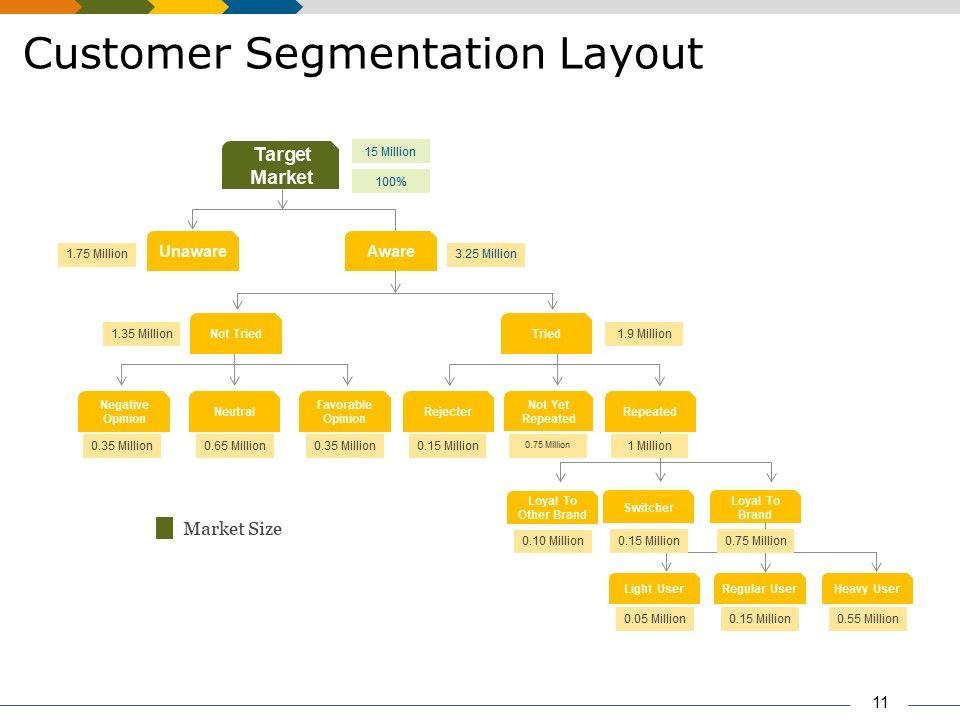 Customer Segmentation Layout

Target Market
15 Million
100%

1.75 Million
Unaware
Aware
3.25 Million

1.35 Million
Not Tried
Tried
1.9 Million

Negative Opinion
0.35 Million
Neutral
0.65 Million
Favorable Opinion
0.35 Million
Rejecter
0.15 Million
Not Yet Repeated
0.75 Million
Repeated
1 Million

Loyal To Other Brand
0.10 Million
Switcher
0.15 Million
Loyal To Brand
0.75 Million

Light User
0.05 Million
Regular User
0.15 Million
Heavy User
0.55 Million

Market Size

11